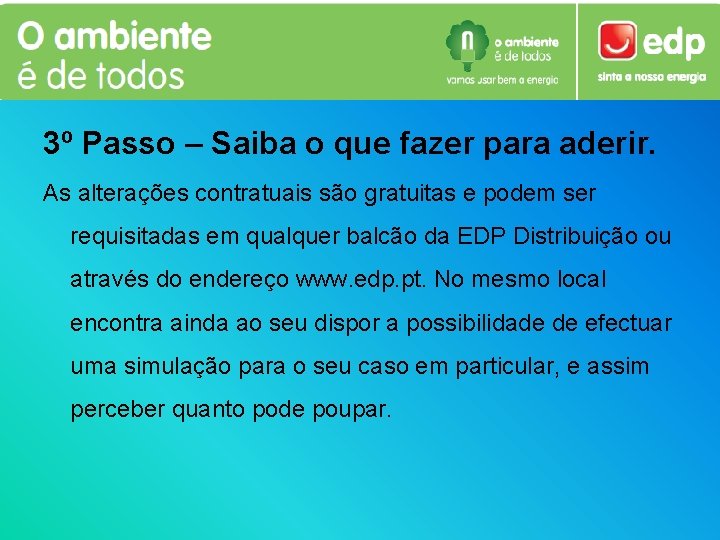 O ambiente
é de todos

o ambiente
é de todos
vamos usar bem a energia

edp
sinta a nossa energia

3º Passo – Saiba o que fazer para aderir.

As alterações contratuais são gratuitas e podem ser requisitadas em qualquer balcão da EDP Distribuição ou através do endereço www.edp.pt. No mesmo local encontra ainda ao seu dispor a possibilidade de efectuar uma simulação para o seu caso em particular, e assim perceber quanto pode poupar.